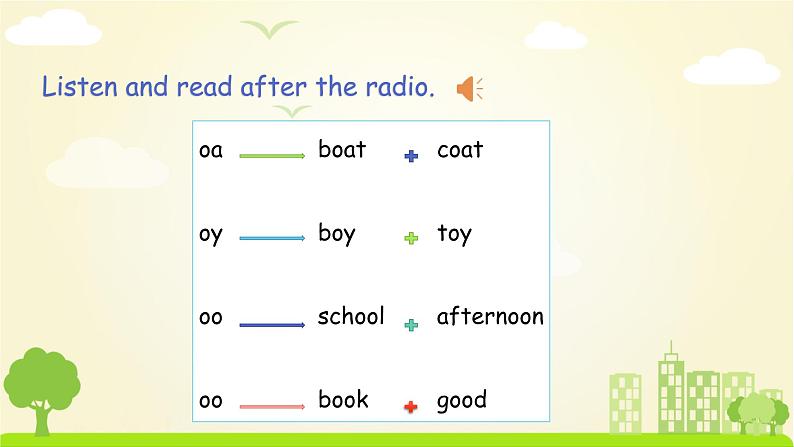 Listen and read after the radio.

oa → boat + coat

oy → boy + toy

oo → school + afternoon

oo → book + good